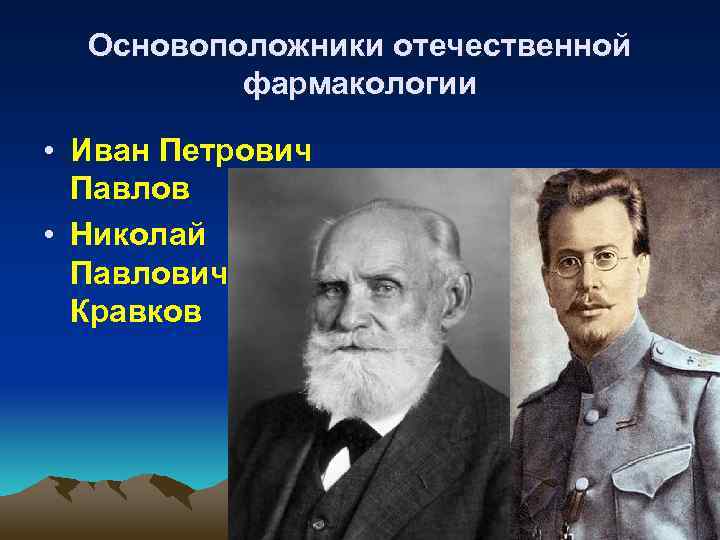 Основоположники отечественной фармакологии

• Иван Петрович Павлов
• Николай Павлович Кравков